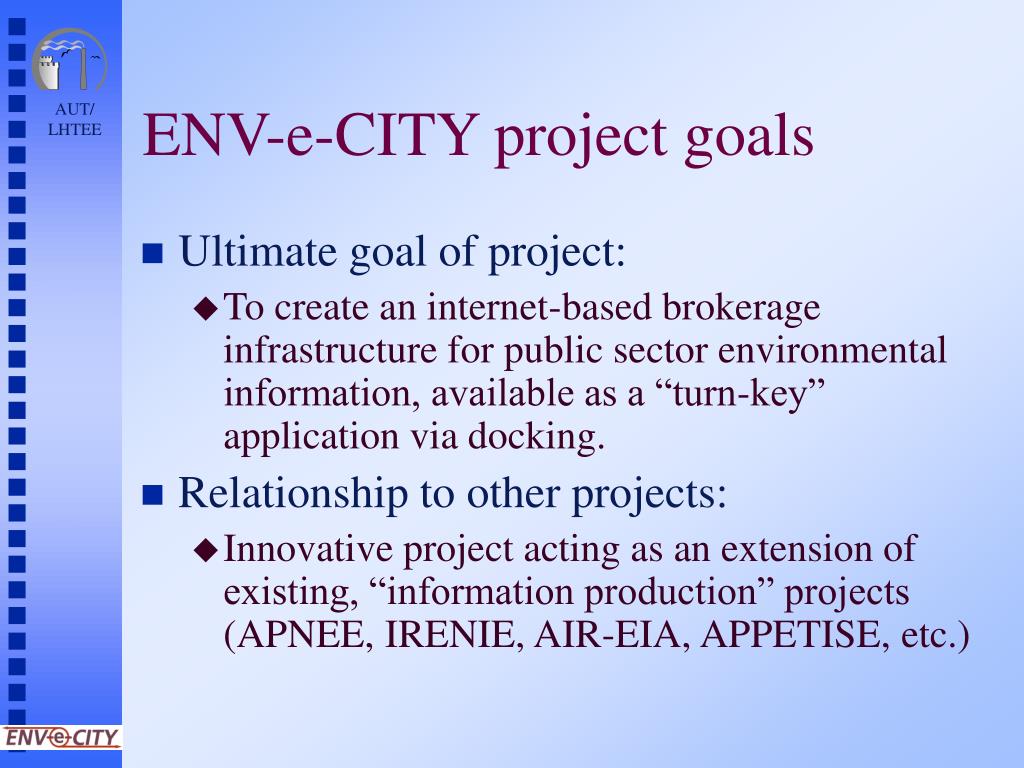 AUT/
LHTEE

ENV-e-CITY project goals

Ultimate goal of project:

To create an internet-based brokerage infrastructure for public sector environmental information, available as a “turn-key” application via docking.

Relationship to other projects:

Innovative project acting as an extension of existing, “information production” projects (APNEE, IRENIE, AIR-EIA, APPETISE, etc.)

ENV-e-CITY